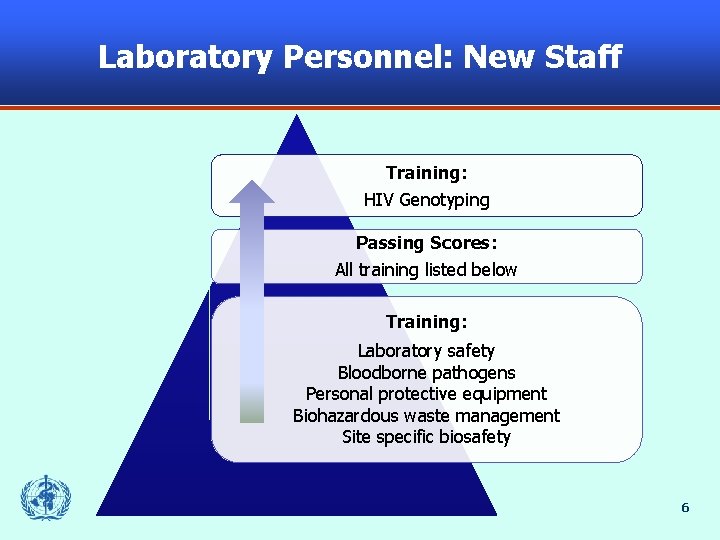 Laboratory Personnel: New Staff

Training:
HIV Genotyping

Passing Scores:
All training listed below

Training:
Laboratory safety
Bloodborne pathogens
Personal protective equipment
Biohazardous waste management
Site specific biosafety

6